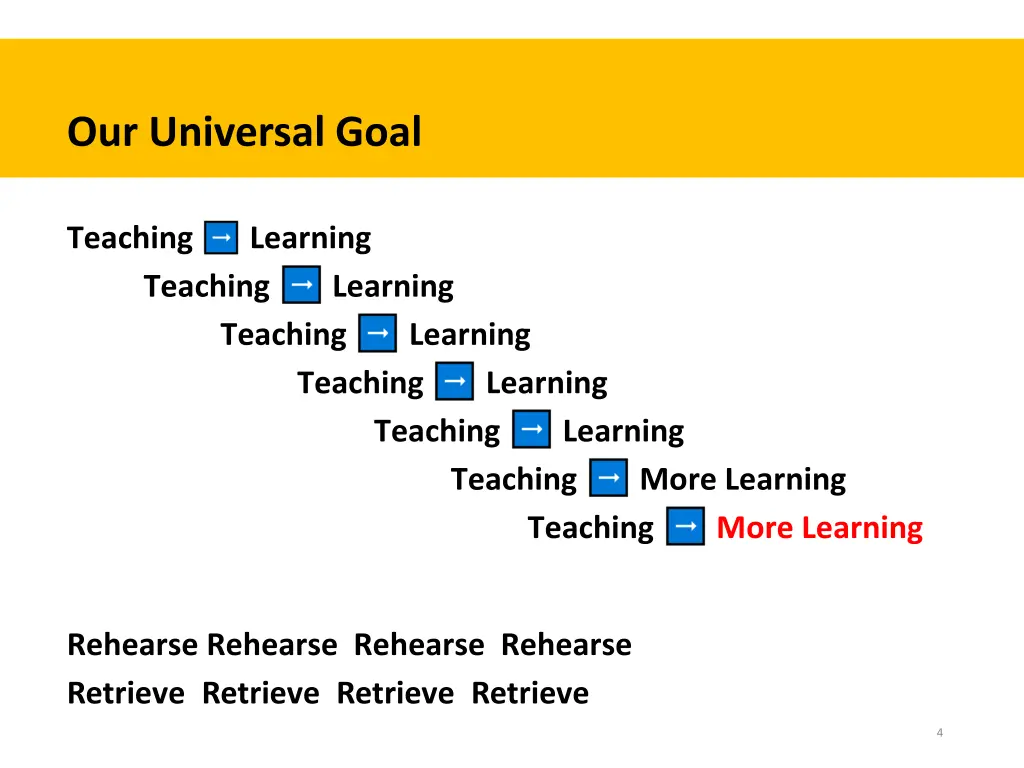 Our Universal Goal

Teaching → Learning

Teaching → Learning

Teaching → Learning

Teaching → Learning

Teaching → Learning

Teaching → More Learning

Teaching → More Learning

Rehearse Rehearse Rehearse Rehearse

Retrieve Retrieve Retrieve Retrieve

4